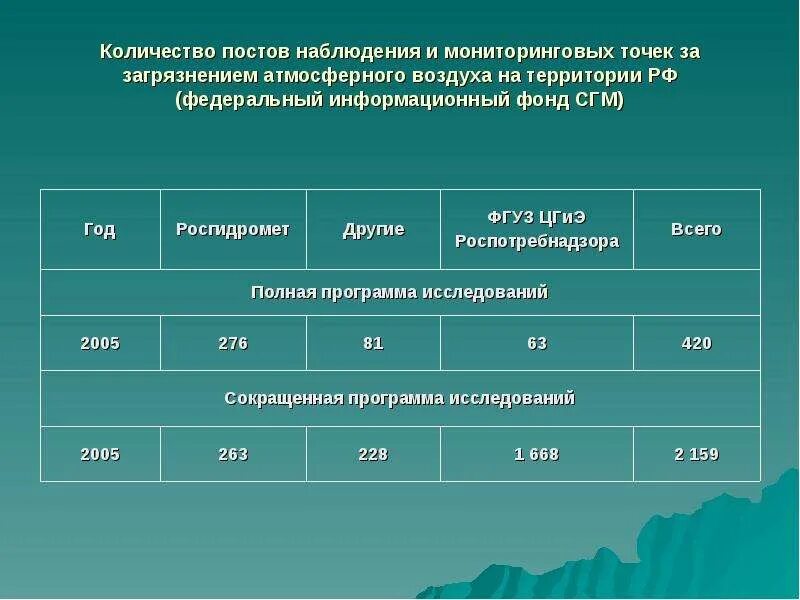 Количество постов наблюдения и мониторинговых точек за загрязнением атмосферного воздуха на территории РФ (федеральный информационный фонд СГМ)

| Год | Росгидромет | Другие | ФГУЗ ЦГиЭ Роспотребнадзора | Всего |
|---|---|---|---|---|
| Полная программа исследований | | | | |
| 2005 | 276 | 81 | 63 | 420 |
| Сокращенная программа исследований | | | | |
| 2005 | 263 | 228 | 1 668 | 2 159 |